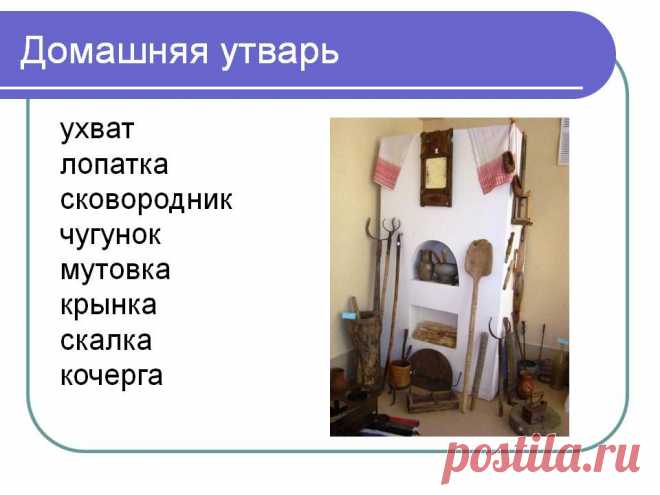 Домашняя утварь

ухват
лопатка
сковородник
чугунок
мутовка
крынка
скалка
кочерга

postila.ru